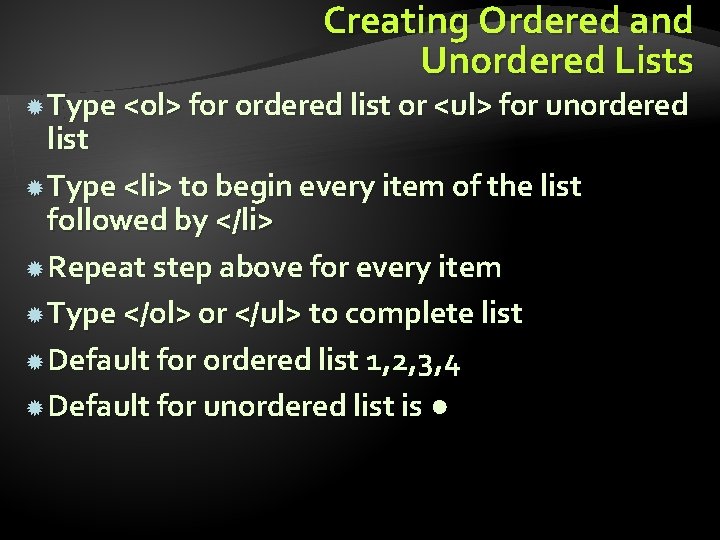 Creating Ordered and Unordered Lists

Type <ol> for ordered list or <ul> for unordered list

Type <li> to begin every item of the list followed by </li>

Repeat step above for every item

Type </ol> or </ul> to complete list

Default for ordered list 1,2,3,4

Default for unordered list is ●